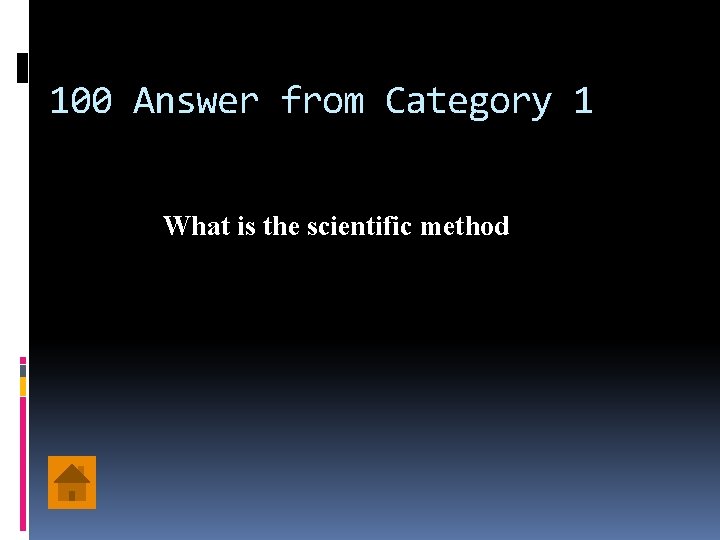 100 Answer from Category 1

What is the scientific method